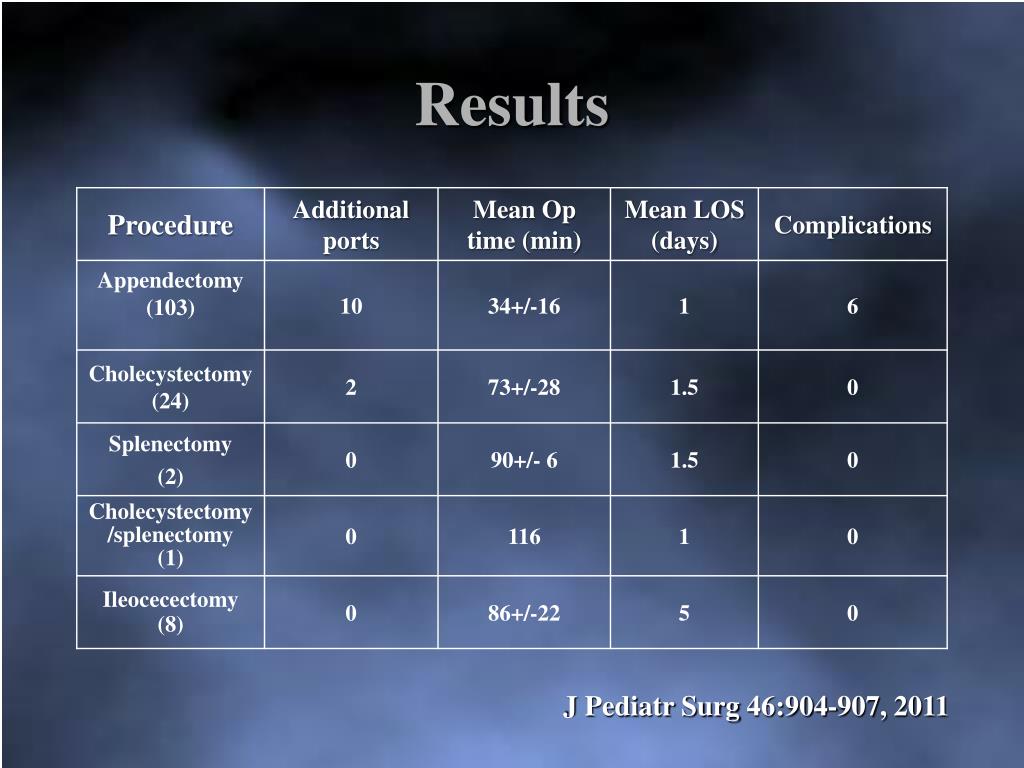 Results

| Procedure | Additional ports | Mean Op time (min) | Mean LOS (days) | Complications |
|---|---|---|---|---|
| Appendectomy (103) | 10 | 34+/-16 | 1 | 6 |
| Cholecystectomy (24) | 2 | 73+/-28 | 1.5 | 0 |
| Splenectomy (2) | 0 | 90+/- 6 | 1.5 | 0 |
| Cholecystectomy /splenectomy (1) | 0 | 116 | 1 | 0 |
| Ileocecectomy (8) | 0 | 86+/-22 | 5 | 0 |

J Pediatr Surg 46:904-907, 2011